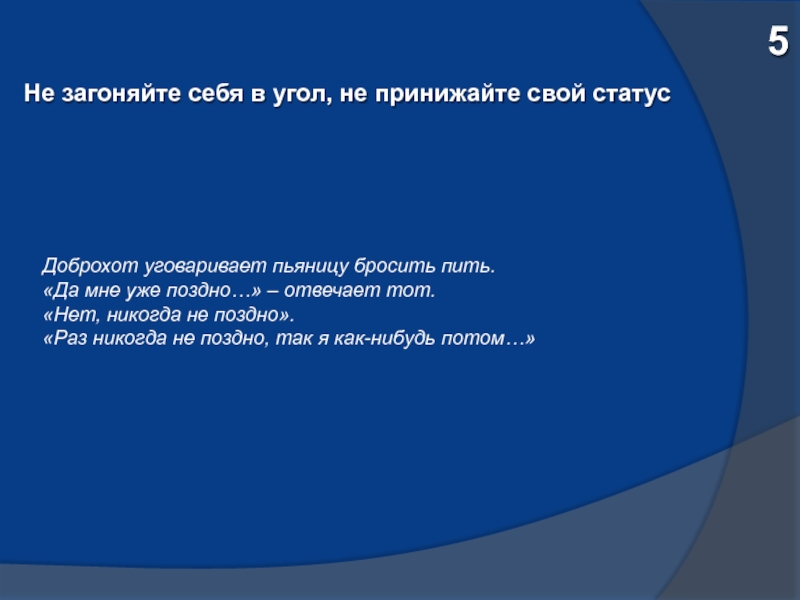 5

Не загоняйте себя в угол, не принижайте свой статус

Доброхот уговаривает пьяницу бросить пить.
«Да мне уже поздно…» – отвечает тот.
«Нет, никогда не поздно».
«Раз никогда не поздно, так я как-нибудь потом…»